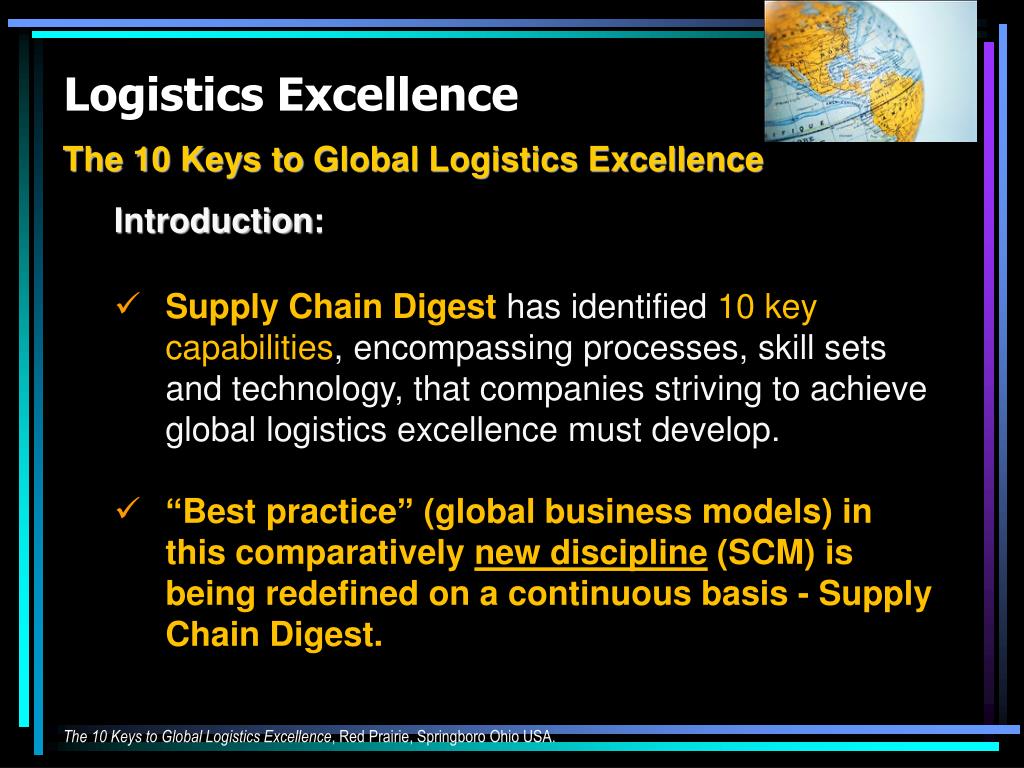 Logistics Excellence

The 10 Keys to Global Logistics Excellence

Introduction:

✓ Supply Chain Digest has identified 10 key capabilities, encompassing processes, skill sets and technology, that companies striving to achieve global logistics excellence must develop.

✓ “Best practice” (global business models) in this comparatively new discipline (SCM) is being redefined on a continuous basis - Supply Chain Digest.

The 10 Keys to Global Logistics Excellence, Red Prairie, Springboro Ohio USA.